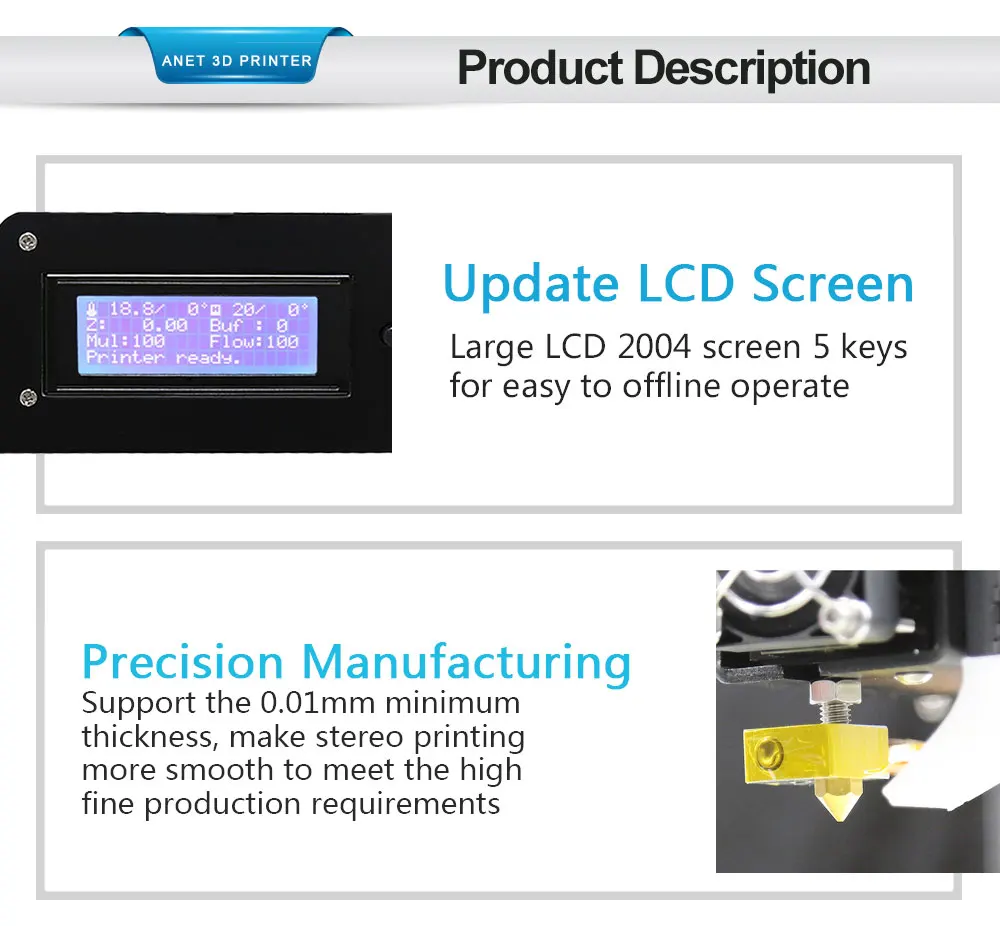 ANET 3D PRINTER

Product Description

18.8/ 0° 20/ 0°
Z: 0.00 Buf : 0
Mul:100 Flow:100
Printer ready.

Update LCD Screen

Large LCD 2004 screen 5 keys for easy to offline operate

Precision Manufacturing

Support the 0.01mm minimum thickness, make stereo printing more smooth to meet the high fine production requirements